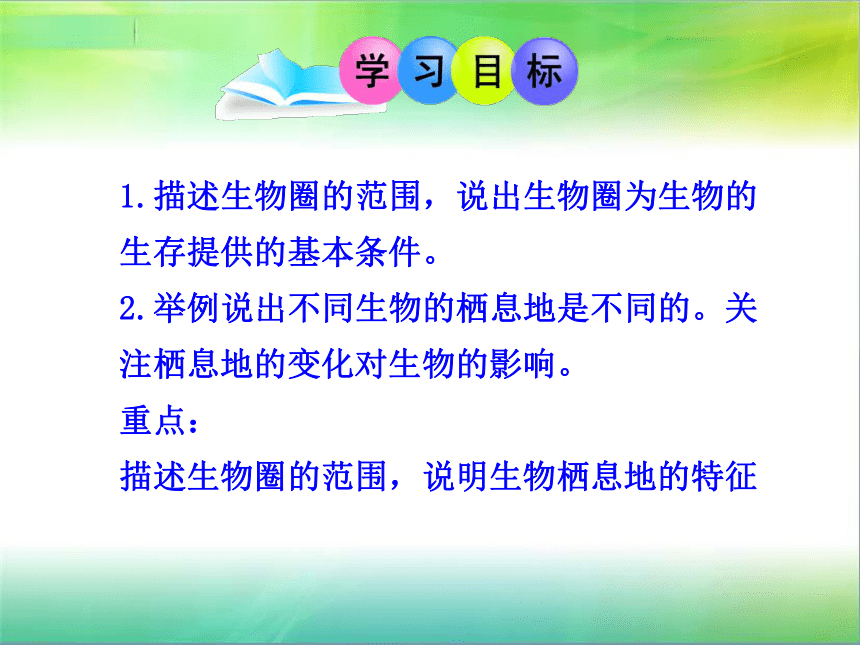 学习目标

1.描述生物圈的范围，说出生物圈为生物的生存提供的基本条件。

2.举例说出不同生物的栖息地是不同的。关注栖息地的变化对生物的影响。

重点：

描述生物圈的范围，说明生物栖息地的特征